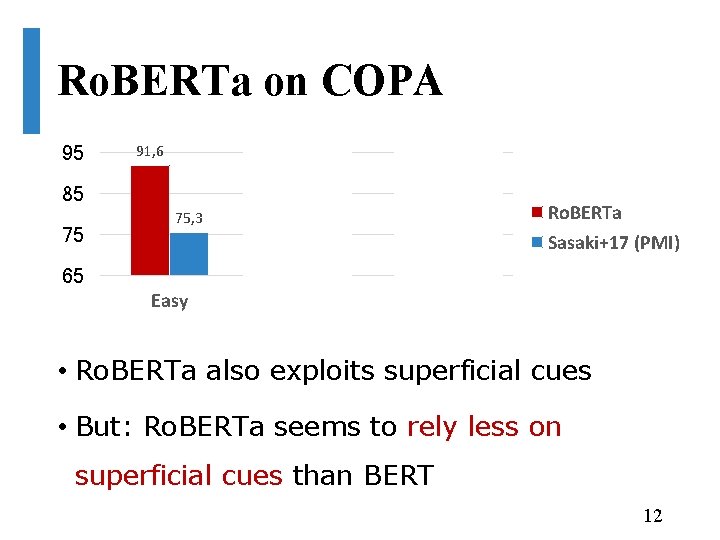 RoBERTa on COPA

95
85
75
65

91,6
75,3

Easy

RoBERTa
Sasaki+17 (PMI)

• RoBERTa also exploits superficial cues

• But: RoBERTa seems to rely less on superficial cues than BERT

12